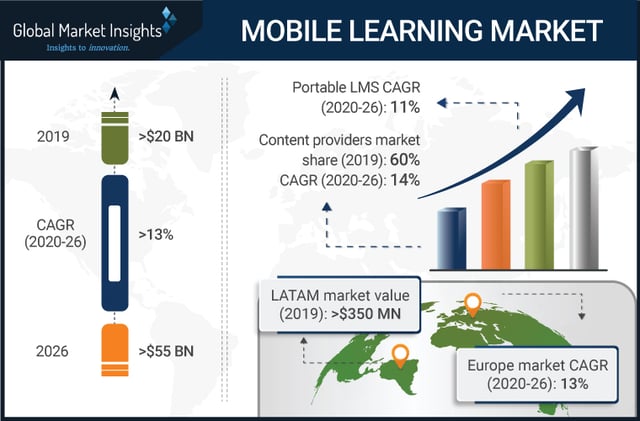 Global Market Insights
Insights to innovation.

MOBILE LEARNING MARKET

2019
>$20 BN

CAGR (2020-26)
>13%

2026
>$55 BN

Portable LMS CAGR (2020-26): 11%

Content providers market share (2019): 60%
CAGR (2020-26): 14%

LATAM market value (2019): >$350 MN

Europe market CAGR (2020-26): 13%